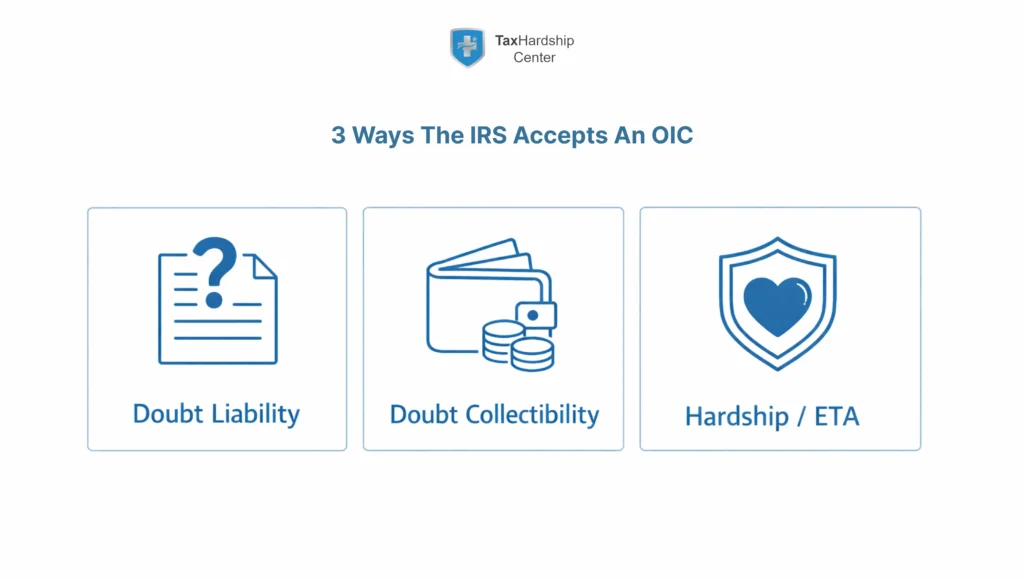 TaxHardship Center

3 Ways The IRS Accepts An OIC

Doubt Liability

Doubt Collectibility

Hardship / ETA